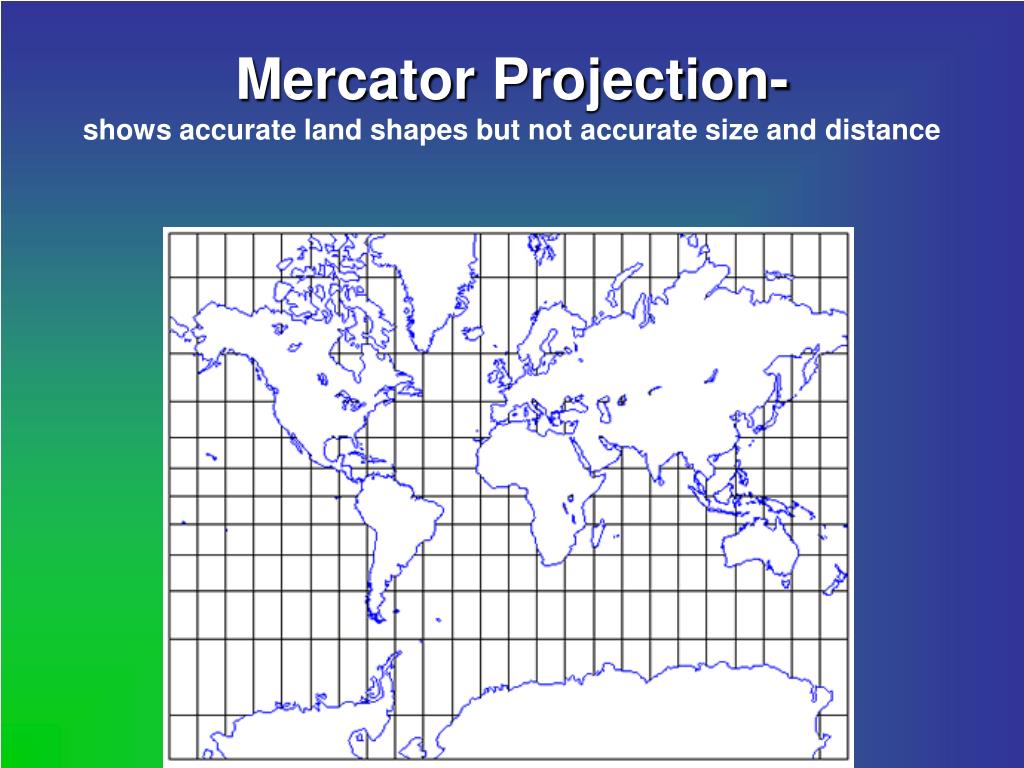 Mercator Projection-
shows accurate land shapes but not accurate size and distance